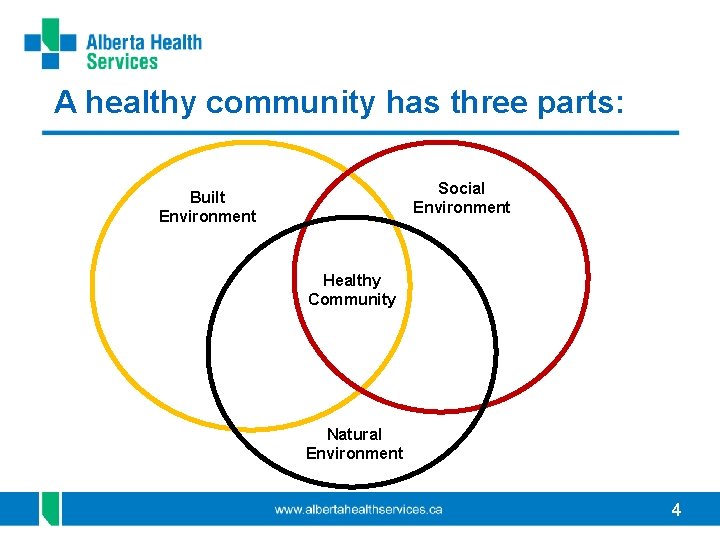 Alberta Health Services

A healthy community has three parts:

Built Environment

Social Environment

Healthy Community

Natural Environment

www.albertahealthservices.ca

4